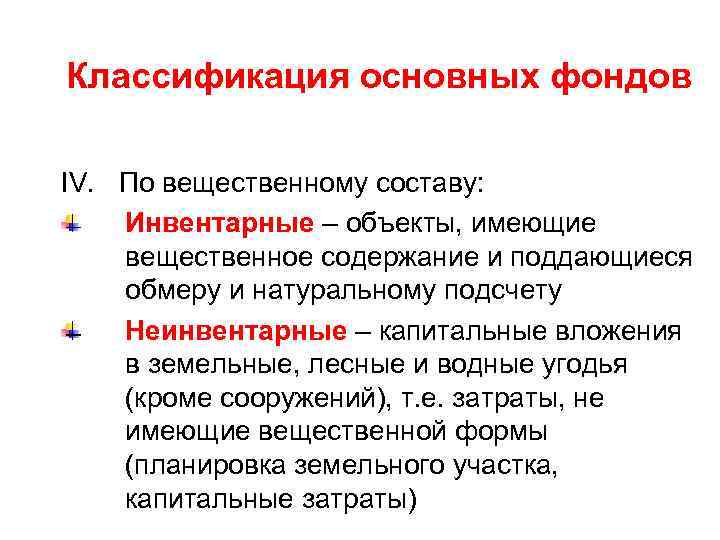 Классификация основных фондов

IV. По вещественному составу:

Инвентарные – объекты, имеющие вещественное содержание и поддающиеся обмеру и натуральному подсчету

Неинвентарные – капитальные вложения в земельные, лесные и водные угодья (кроме сооружений), т.е. затраты, не имеющие вещественной формы (планировка земельного участка, капитальные затраты)